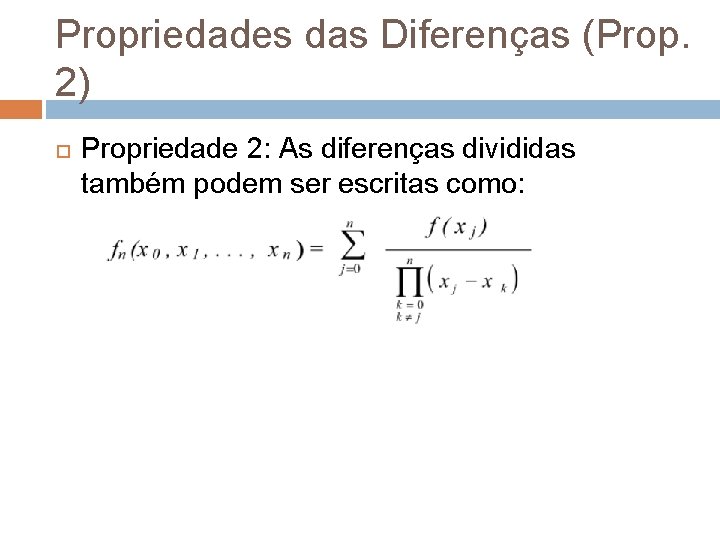 Propriedades das Diferenças (Prop. 2)

Propriedade 2: As diferenças divididas também podem ser escritas como:

$f_n(x_0, x_1, \ldots, x_n) = \sum_{j=0}^{n} \frac{f(x_j)}{\prod_{\substack{k=0 \\ k \neq j}}^{n} (x_j - x_k)}$